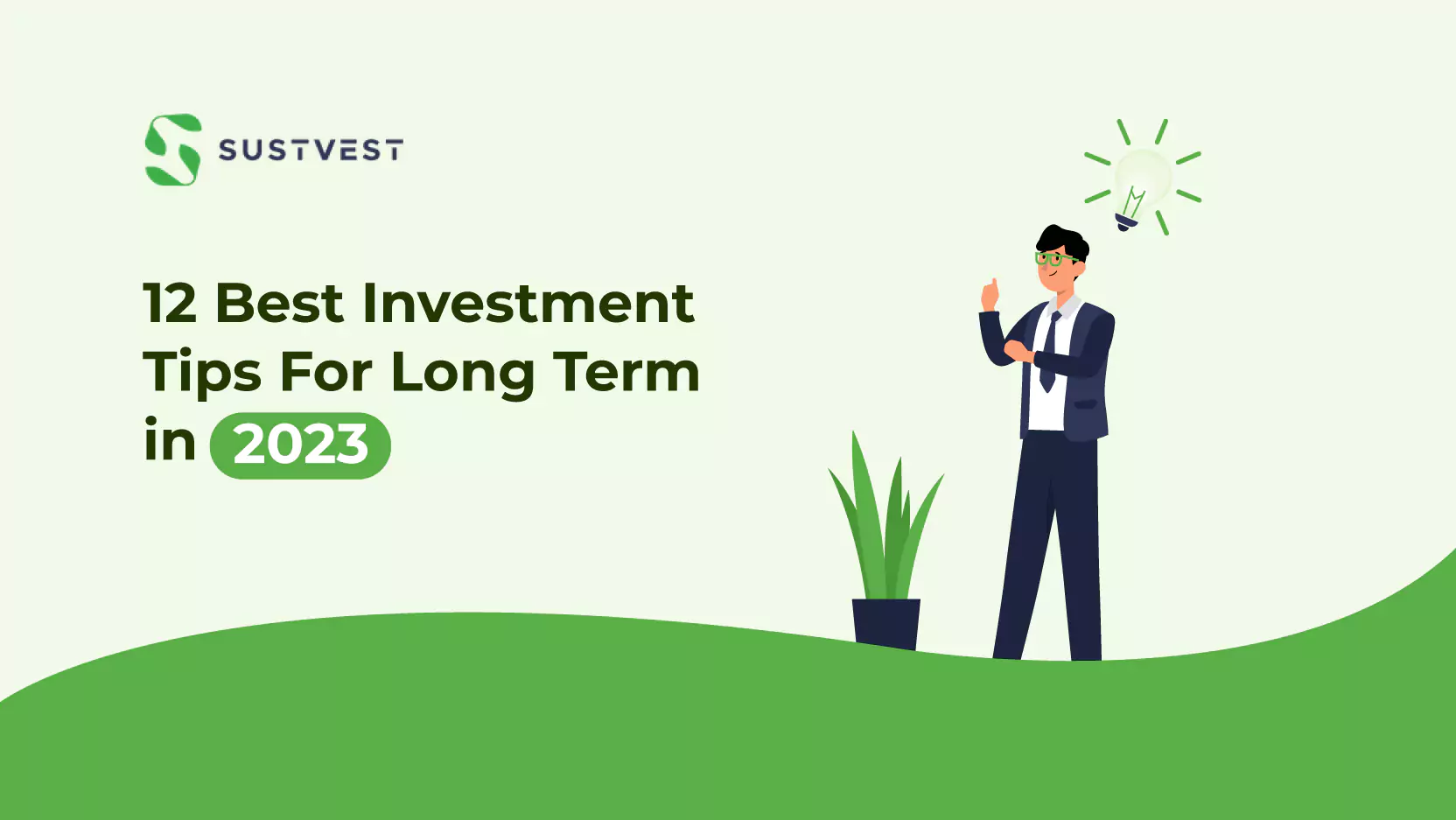 SUSTVEST

12 Best Investment Tips For Long Term in 2023